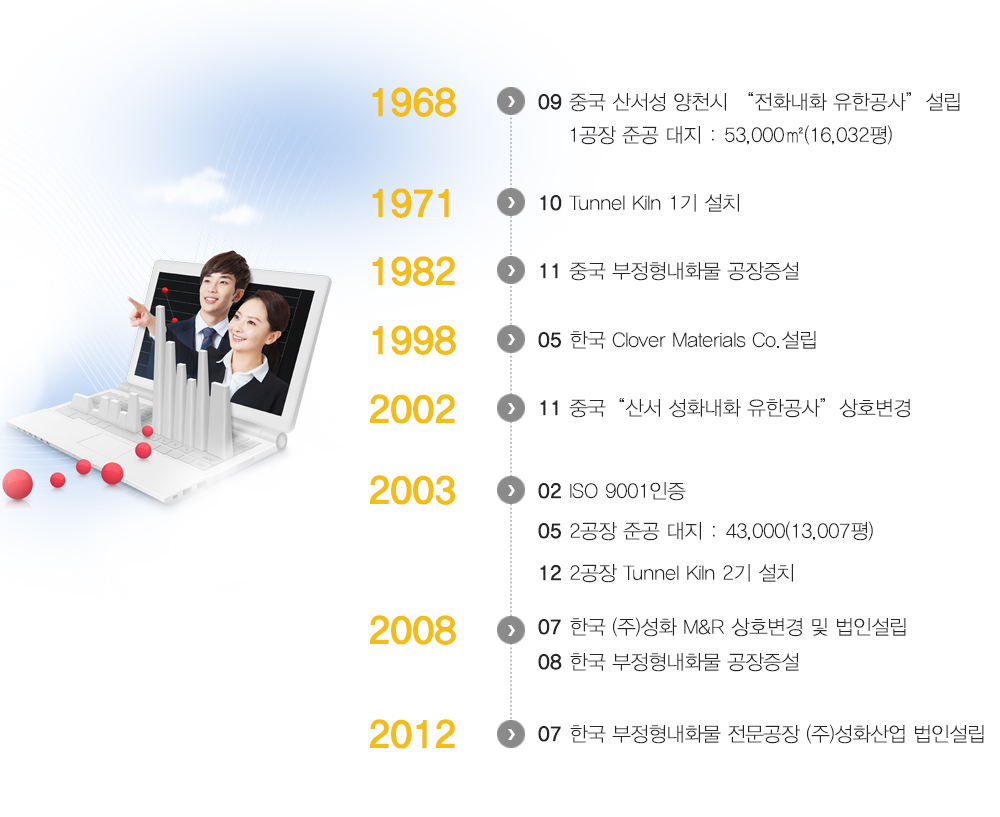 1968
09 중국 산서성 양천시 “전화내화 유한공사” 설립
1공장 준공 대지 : 53,000㎡(16,032평)

1971
10 Tunnel Kiln 1기 설치

1982
11 중국 부정형내화물 공장증설

1998
05 한국 Clover Materials Co.설립

2002
11 중국 “산서 성화내화 유한공사” 상호변경

2003
02 ISO 9001인증
05 2공장 준공 대지 : 43,000(13,007평)
12 2공장 Tunnel Kiln 2기 설치

2008
07 한국 (주)성화 M&R 상호변경 및 법인설립
08 한국 부정형내화물 공장증설

2012
07 한국 부정형내화물 전문공장 (주)성화산업 법인설립